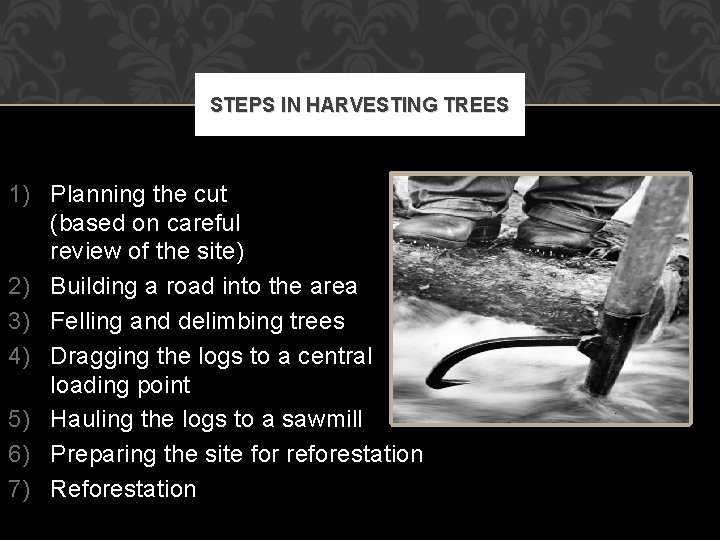 STEPS IN HARVESTING TREES

1) Planning the cut (based on careful review of the site)
2) Building a road into the area
3) Felling and delimbing trees
4) Dragging the logs to a central loading point
5) Hauling the logs to a sawmill
6) Preparing the site for reforestation
7) Reforestation